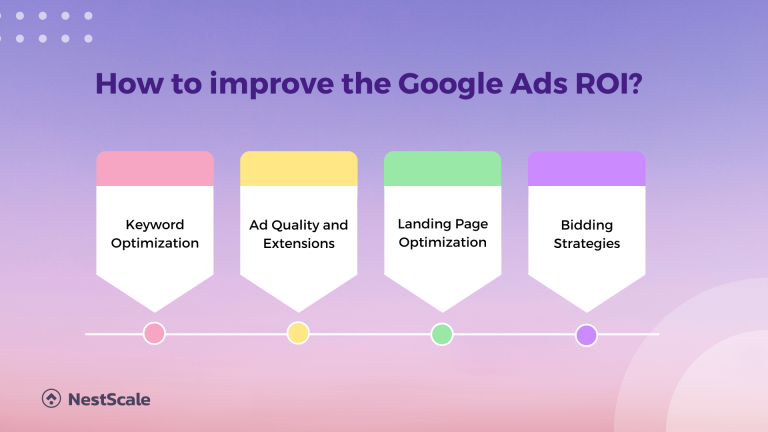 How to improve the Google Ads ROI?

Keyword Optimization

Ad Quality and Extensions

Landing Page Optimization

Bidding Strategies

NestScale